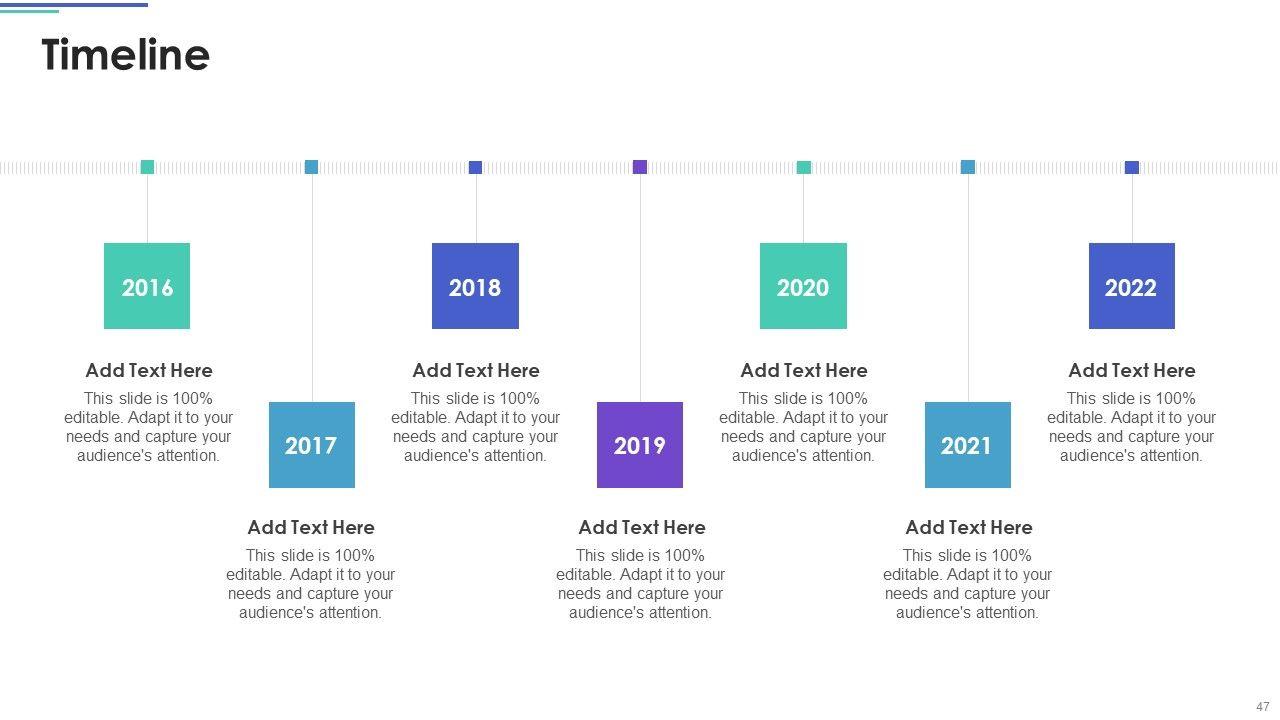 Timeline

2016

Add Text Here
This slide is 100% editable. Adapt it to your needs and capture your audience's attention.

2017

Add Text Here
This slide is 100% editable. Adapt it to your needs and capture your audience's attention.

2018

Add Text Here
This slide is 100% editable. Adapt it to your needs and capture your audience's attention.

2019

Add Text Here
This slide is 100% editable. Adapt it to your needs and capture your audience's attention.

2020

Add Text Here
This slide is 100% editable. Adapt it to your needs and capture your audience's attention.

2021

Add Text Here
This slide is 100% editable. Adapt it to your needs and capture your audience's attention.

2022

Add Text Here
This slide is 100% editable. Adapt it to your needs and capture your audience's attention.

47